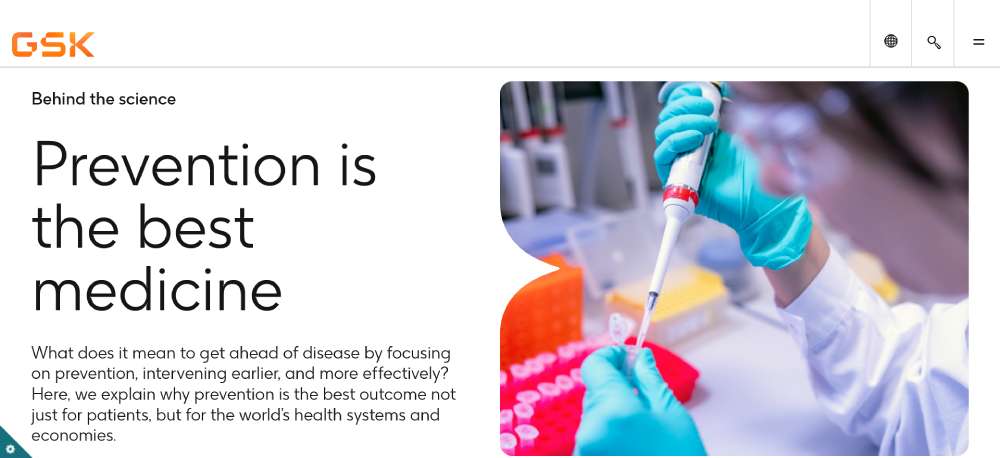 GSK

Behind the science

Prevention is the best medicine

What does it mean to get ahead of disease by focusing on prevention, intervening earlier, and more effectively? Here, we explain why prevention is the best outcome not just for patients, but for the world's health systems and economies.